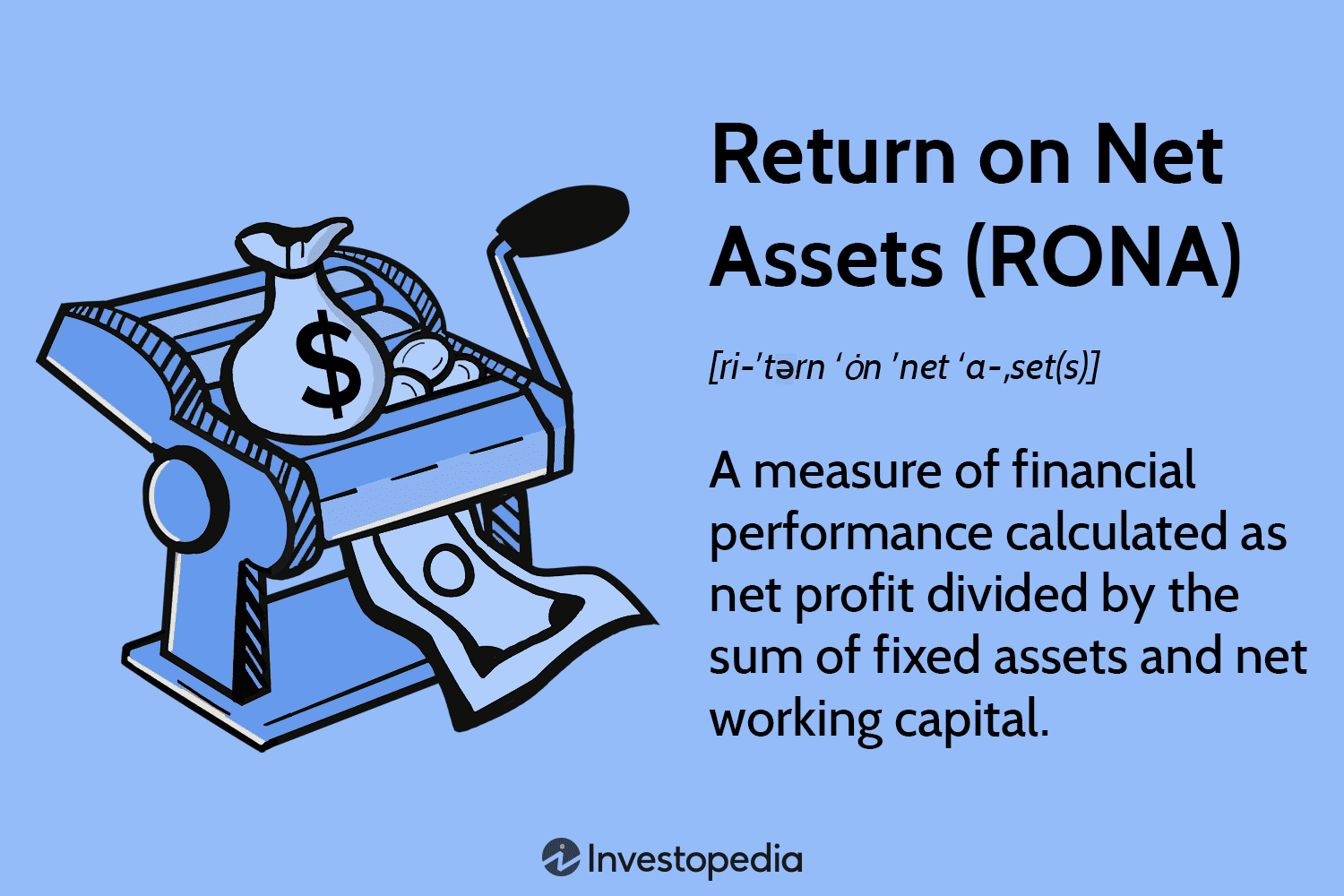 $
Return on Net Assets (RONA)

[ri-ˈtərn ˈȯn ˈnet ˈa-ˌset(s)]

A measure of financial performance calculated as net profit divided by the sum of fixed assets and net working capital.

Investopedia